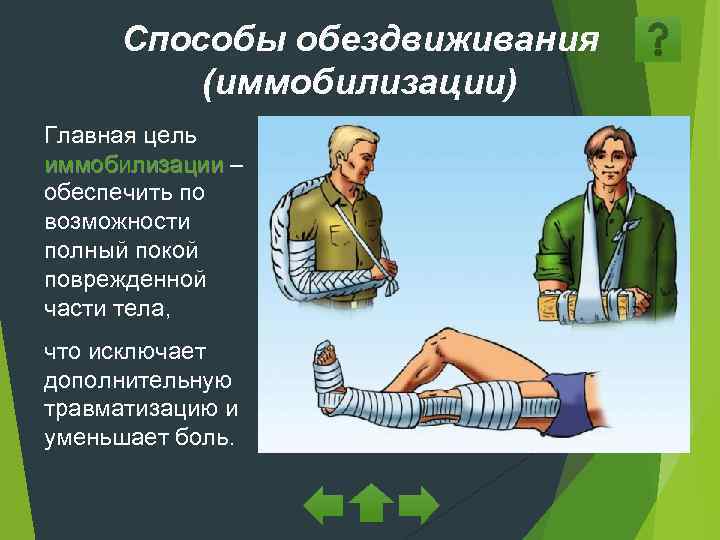 Способы обездвиживания (иммобилизации)

?

Главная цель иммобилизации – обеспечить по возможности полный покой поврежденной части тела,

что исключает дополнительную травматизацию и уменьшает боль.